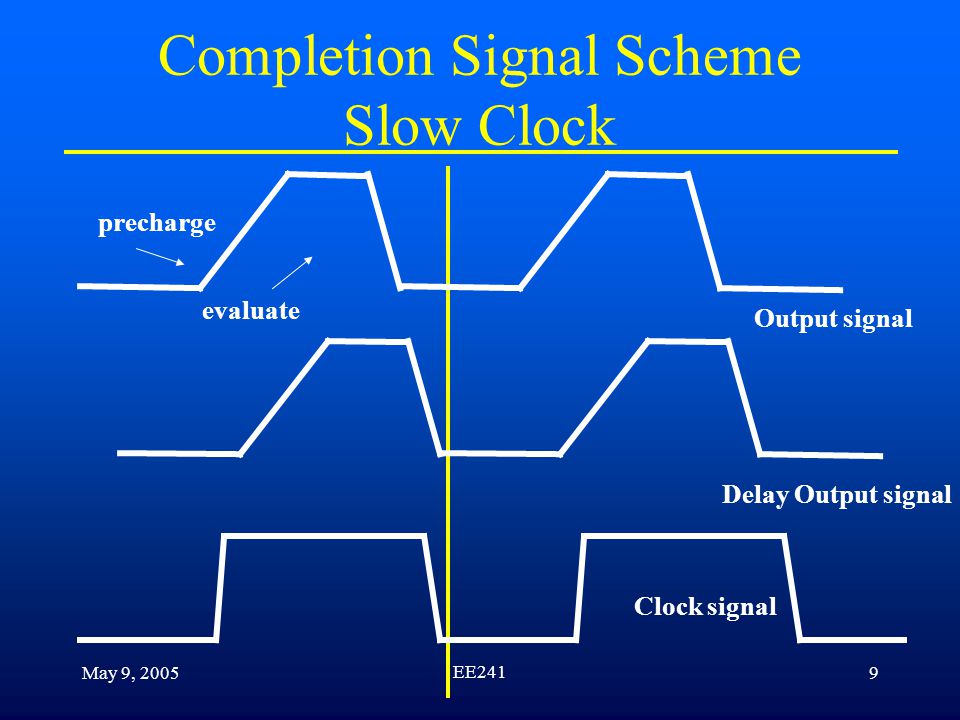 Completion Signal Scheme
Slow Clock

precharge

evaluate

Output signal

Delay Output signal

Clock signal

May 9, 2005

EE241

9